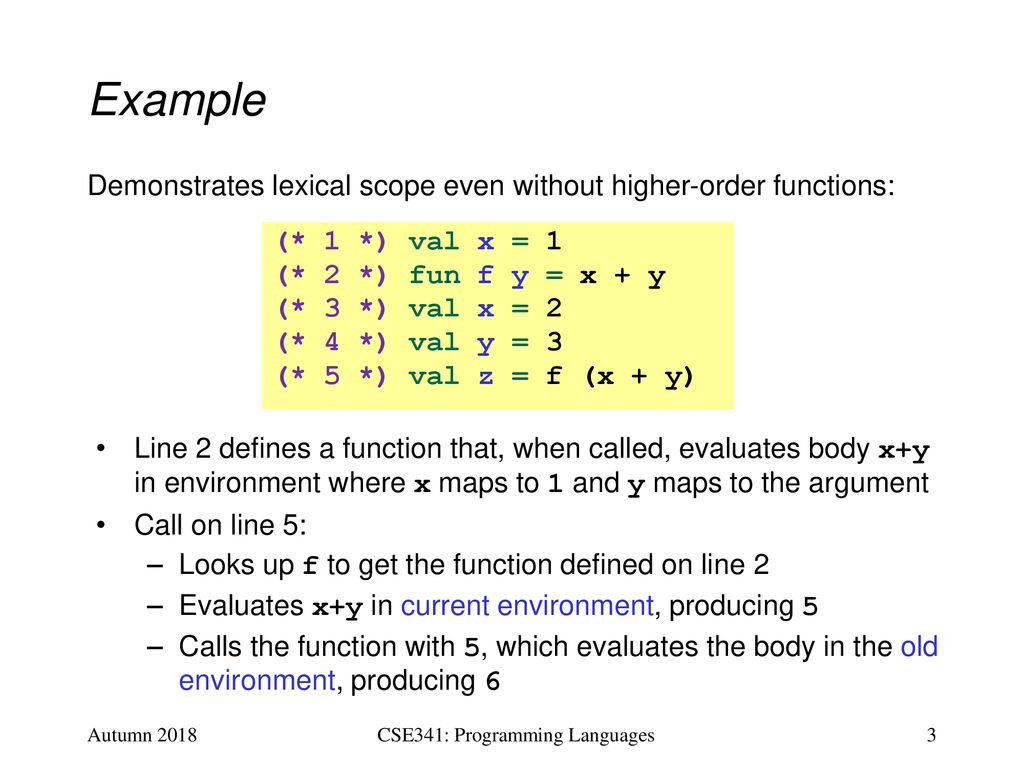 Example

Demonstrates lexical scope even without higher-order functions:

(* 1 *) val x = 1
(* 2 *) fun f y = x + y
(* 3 *) val x = 2
(* 4 *) val y = 3
(* 5 *) val z = f (x + y)

• Line 2 defines a function that, when called, evaluates body x+y in environment where x maps to 1 and y maps to the argument
• Call on line 5:
– Looks up f to get the function defined on line 2
– Evaluates x+y in current environment, producing 5
– Calls the function with 5, which evaluates the body in the old environment, producing 6

Autumn 2018 CSE341: Programming Languages 3